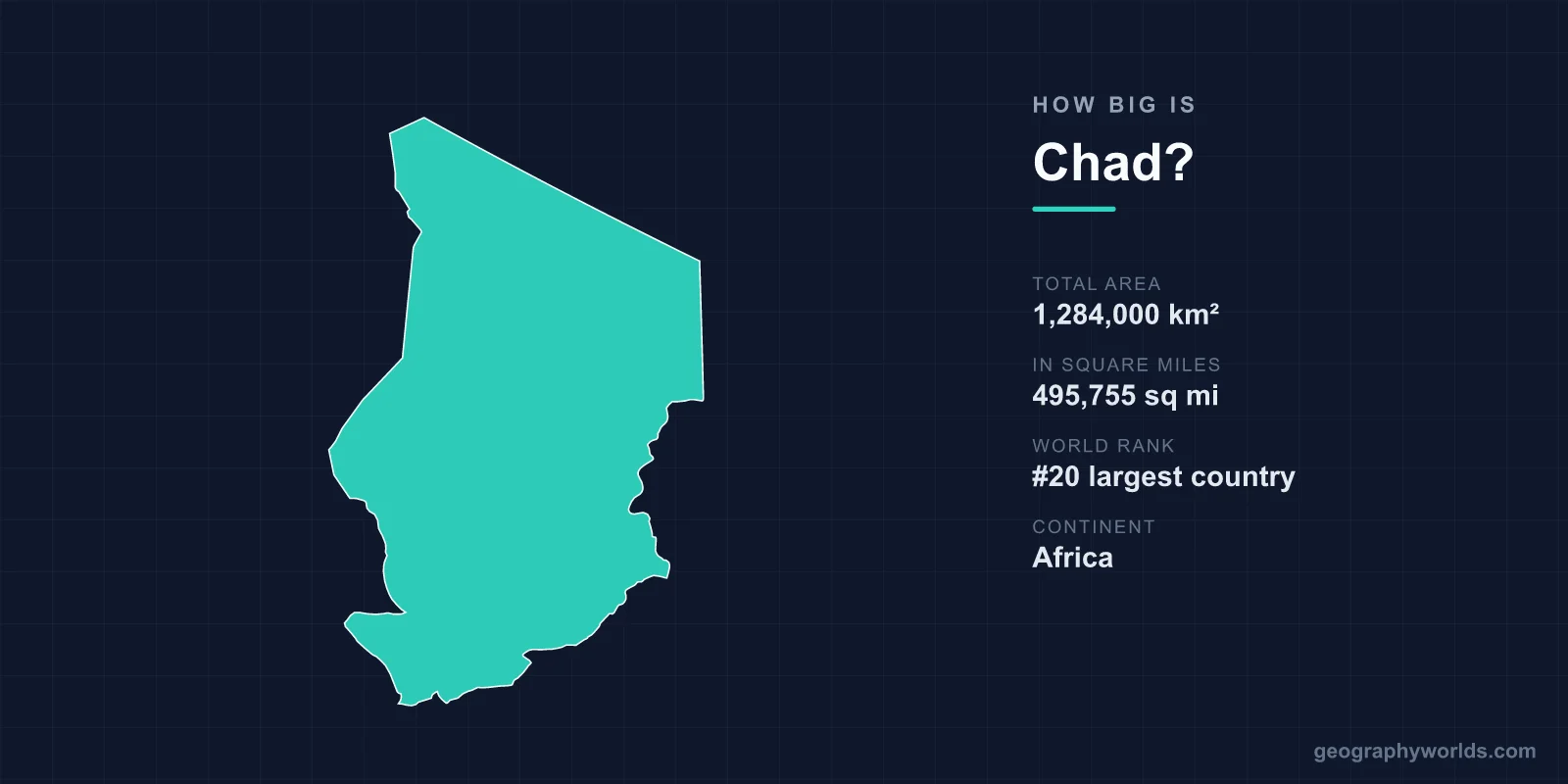 HOW BIG IS

Chad?

TOTAL AREA
1,284,000 km²

IN SQUARE MILES
495,755 sq mi

WORLD RANK
#20 largest country

CONTINENT
Africa

geographyworlds.com